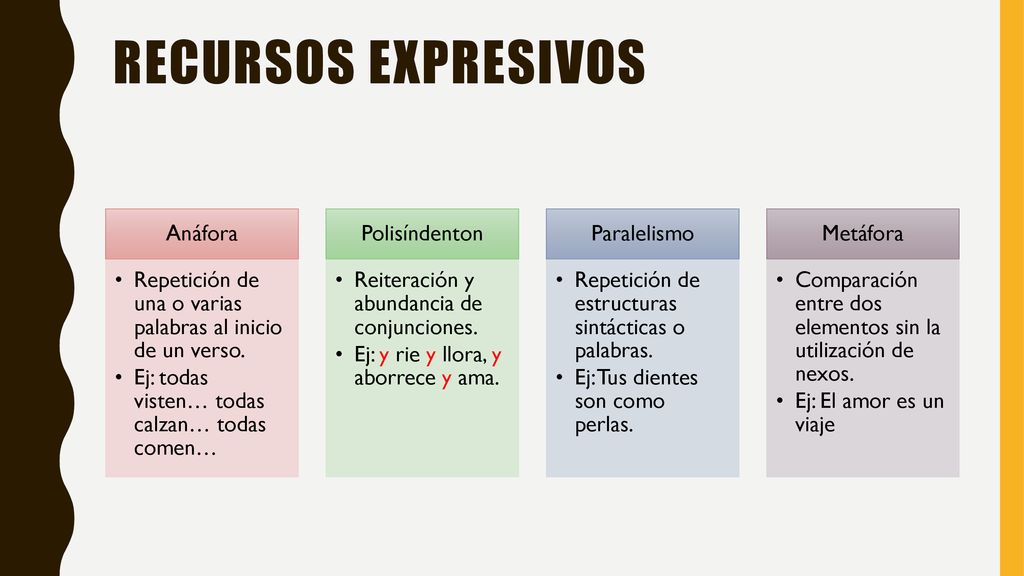 RECURSOS EXPRESIVOS

Anáfora

• Repetición de una o varias palabras al inicio de un verso.
• Ej: todas visten… todas calzan… todas comen…

Polisíndenton

• Reiteración y abundancia de conjunciones.
• Ej: y rie y llora, y aborrece y ama.

Paralelismo

• Repetición de estructuras sintácticas o palabras.
• Ej: Tus dientes son como perlas.

Metáfora

• Comparación entre dos elementos sin la utilización de nexos.
• Ej: El amor es un viaje